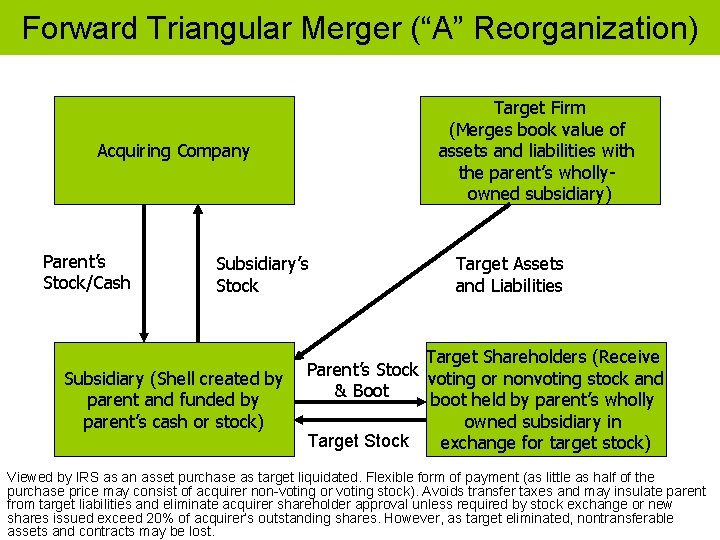 Forward Triangular Merger (“A” Reorganization)

Acquiring Company

Target Firm (Merges book value of assets and liabilities with the parent’s wholly-owned subsidiary)

Parent’s Stock/Cash

Subsidiary’s Stock

Target Assets and Liabilities

Subsidiary (Shell created by parent and funded by parent’s cash or stock)

Parent’s Stock & Boot

Target Stock

Target Shareholders (Receive voting or nonvoting stock and boot held by parent’s wholly owned subsidiary in exchange for target stock)

Viewed by IRS as an asset purchase as target liquidated. Flexible form of payment (as little as half of the purchase price may consist of acquirer non-voting or voting stock). Avoids transfer taxes and may insulate parent from target liabilities and eliminate acquirer shareholder approval unless required by stock exchange or new shares issued exceed 20% of acquirer's outstanding shares. However, as target eliminated, nontransferable assets and contracts may be lost.